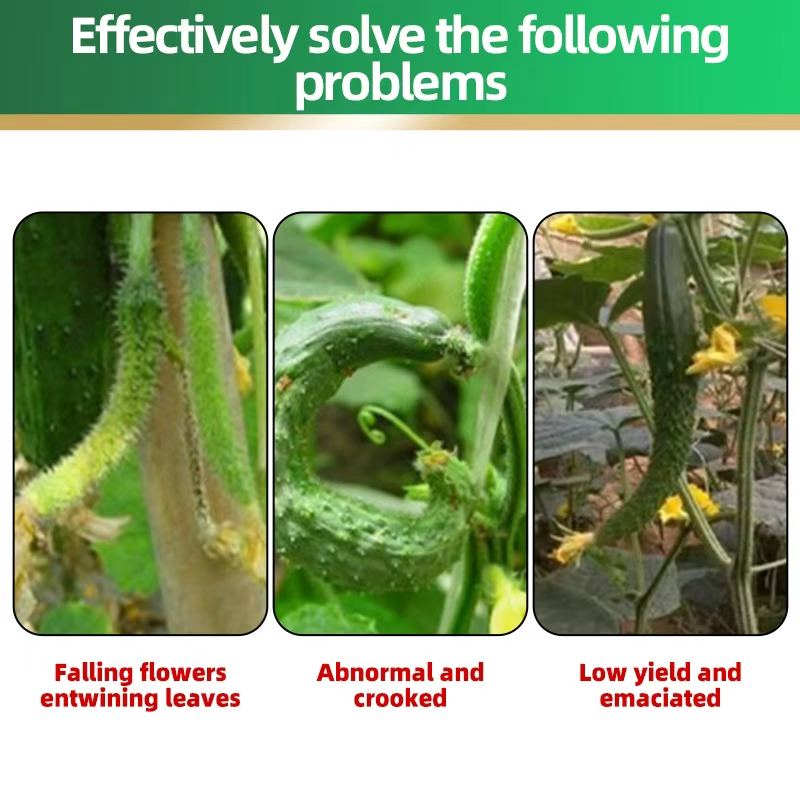 Effectively solve the following problems

Falling flowers entwining leaves

Abnormal and crooked

Low yield and emaciated